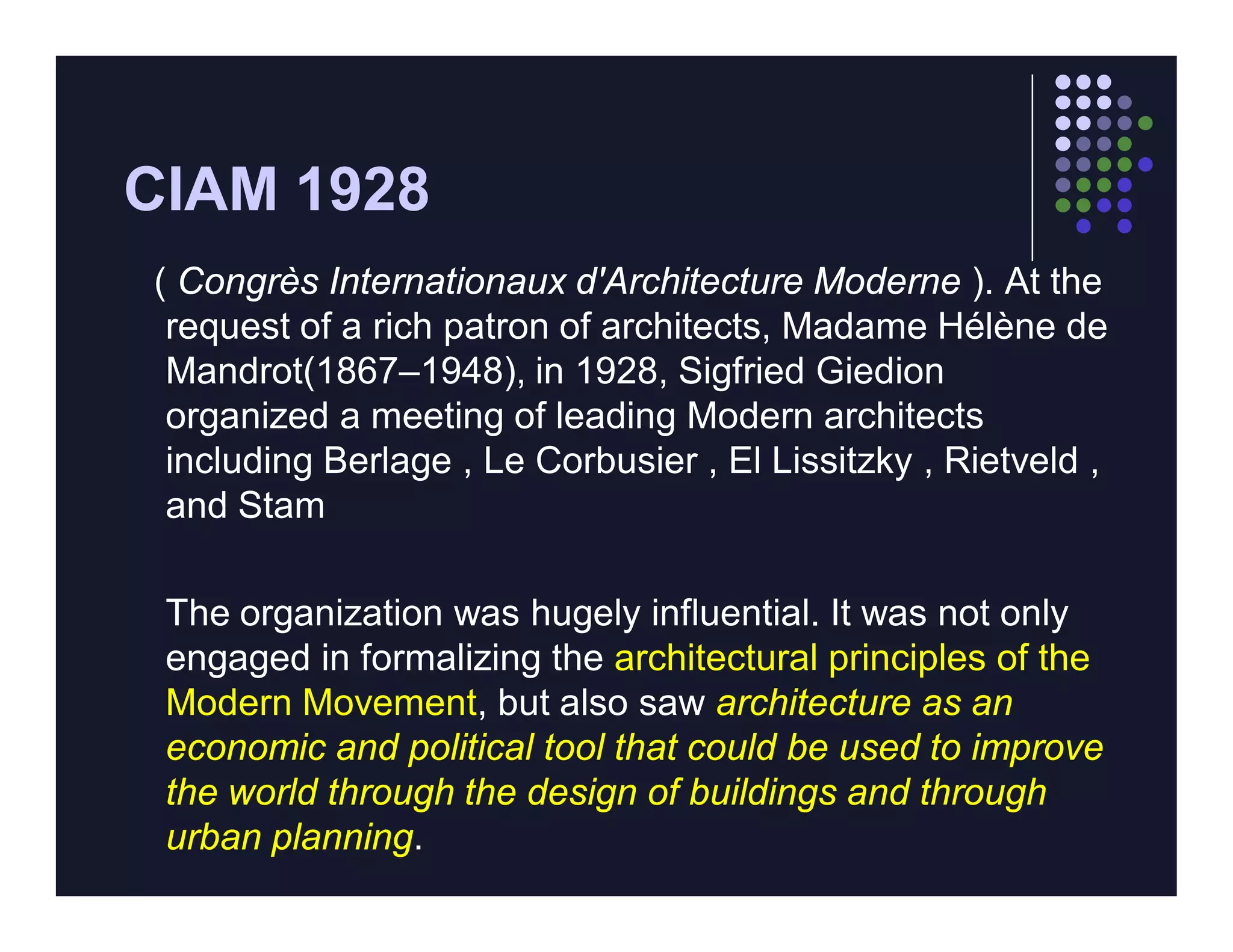 CIAM 1928

( Congrès Internationaux d'Architecture Moderne ). At the request of a rich patron of architects, Madame Hélène de Mandrot(1867–1948), in 1928, Sigfried Giedion organized a meeting of leading Modern architects including Berlage , Le Corbusier , El Lissitzky , Rietveld , and Stam

The organization was hugely influential. It was not only engaged in formalizing the architectural principles of the Modern Movement, but also saw architecture as an economic and political tool that could be used to improve the world through the design of buildings and through urban planning.